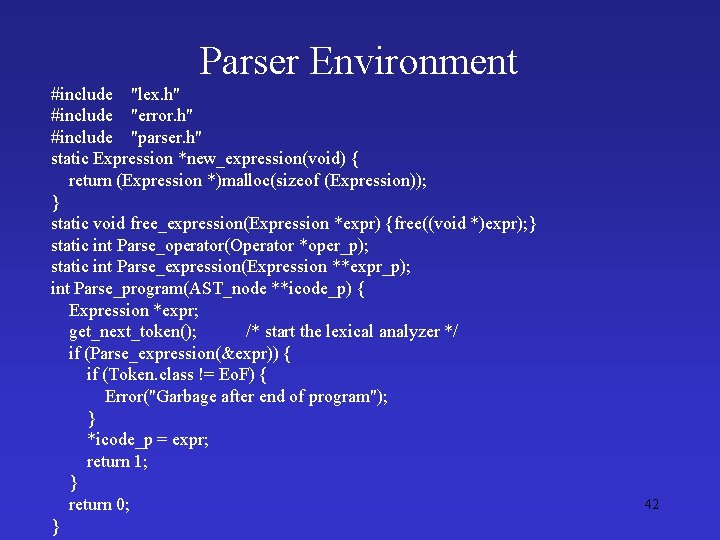 Parser Environment

#include "lex.h"
#include "error.h"
#include "parser.h"
static Expression *new_expression(void) {
    return (Expression *)malloc(sizeof (Expression));
}
static void free_expression(Expression *expr) {free((void *)expr);}
static int Parse_operator(Operator *oper_p);
static int Parse_expression(Expression **expr_p);
int Parse_program(AST_node **icode_p) {
    Expression *expr;
    get_next_token();          /* start the lexical analyzer */
    if (Parse_expression(&expr)) {
        if (Token.class != EoF) {
            Error("Garbage after end of program");
        }
        *icode_p = expr;
        return 1;
    }
    return 0;
}

42